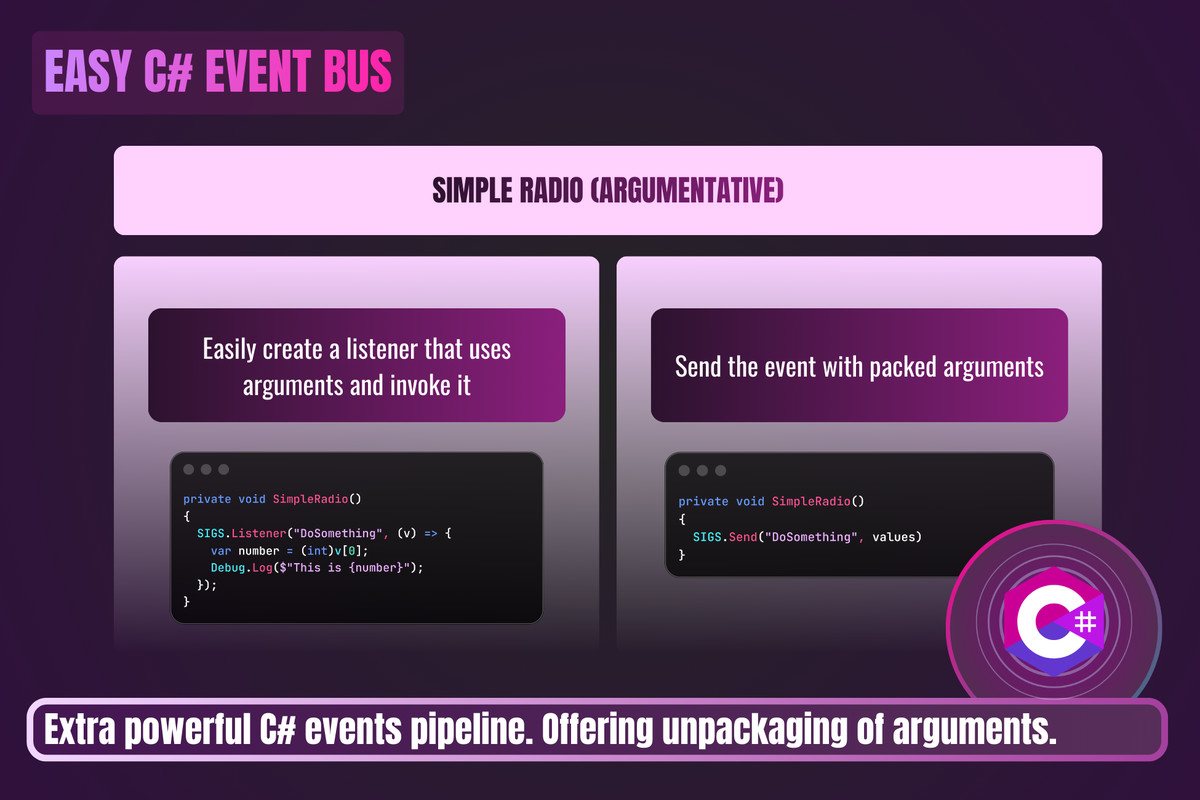 EASY C# EVENT BUS

SIMPLE RADIO (ARGUMENTATIVE)

Easily create a listener that uses arguments and invoke it

private void SimpleRadio()
{
  SIGS.Listener("DoSomething", (v) => {
    var number = (int)v[0];
    Debug.Log($"This is {number}");
  });
}

Send the event with packed arguments

private void SimpleRadio()
{
  SIGS.Send("DoSomething", values)
}

C#

Extra powerful C# events pipeline. Offering unpackaging of arguments.